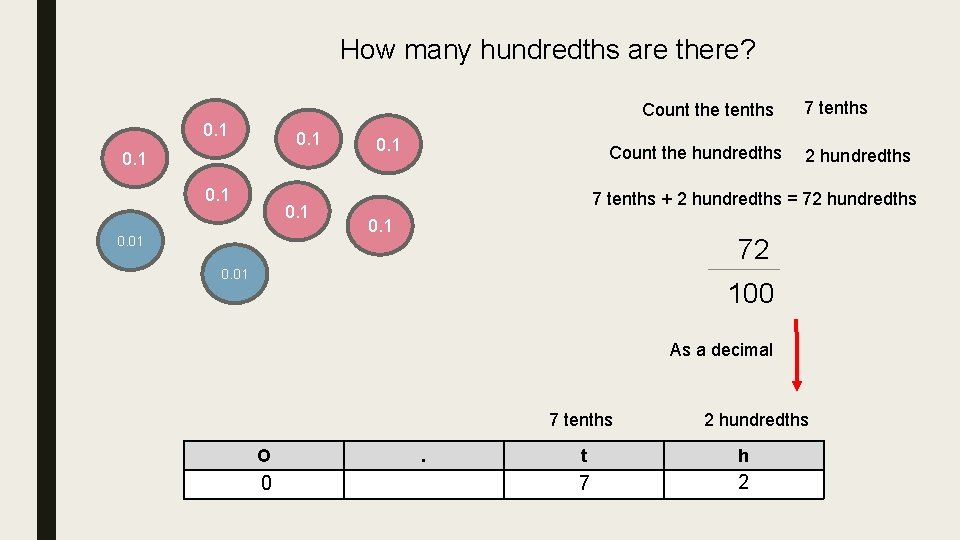 How many hundredths are there?

0.1
0.1
0.1
0.1
0.1
0.1
0.1
0.01
0.01

Count the tenths 7 tenths

Count the hundredths 2 hundredths

7 tenths + 2 hundredths = 72 hundredths

$\frac{72}{100}$

As a decimal

7 tenths 2 hundredths

| O | . | t | h |
|---|---|---|---|
| 0 | | 7 | 2 |